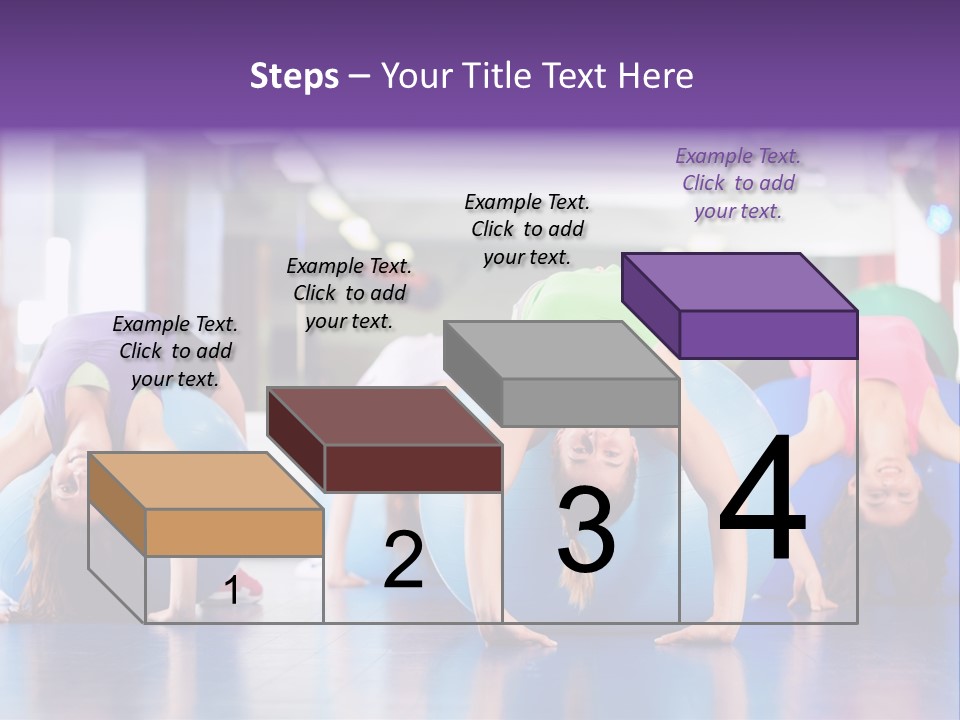 Steps – Your Title Text Here

Example Text. Click to add your text.

Example Text. Click to add your text.

Example Text. Click to add your text.

Example Text. Click to add your text.

1

2

3

4